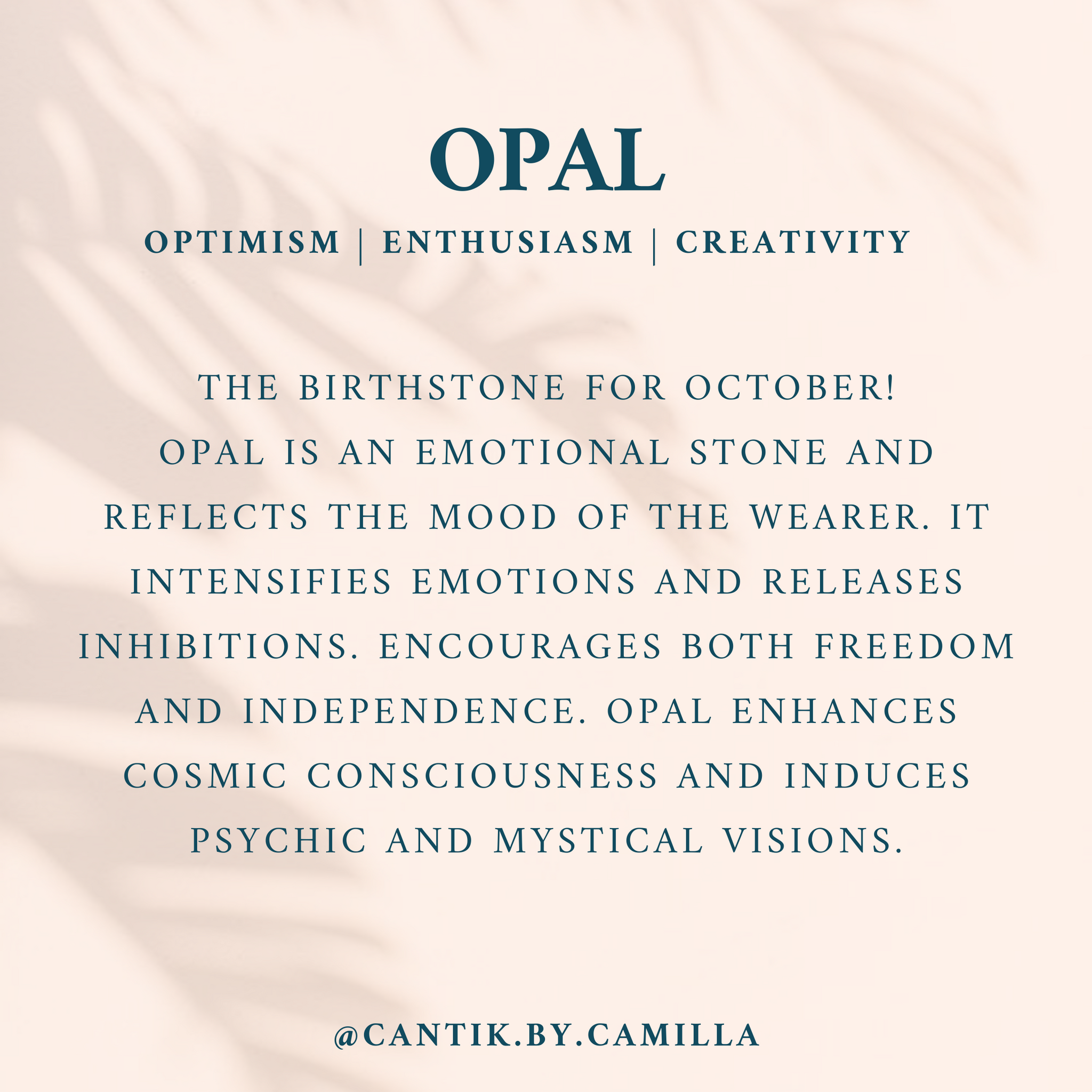 OPAL

OPTIMISM | ENTHUSIASM | CREATIVITY

THE BIRTHSTONE FOR OCTOBER!
OPAL IS AN EMOTIONAL STONE AND REFLECTS THE MOOD OF THE WEARER. IT INTENSIFIES EMOTIONS AND RELEASES INHIBITIONS. ENCOURAGES BOTH FREEDOM AND INDEPENDENCE. OPAL ENHANCES COSMIC CONSCIOUSNESS AND INDUCES PSYCHIC AND MYSTICAL VISIONS.

@CANTIK.BY.CAMILLA